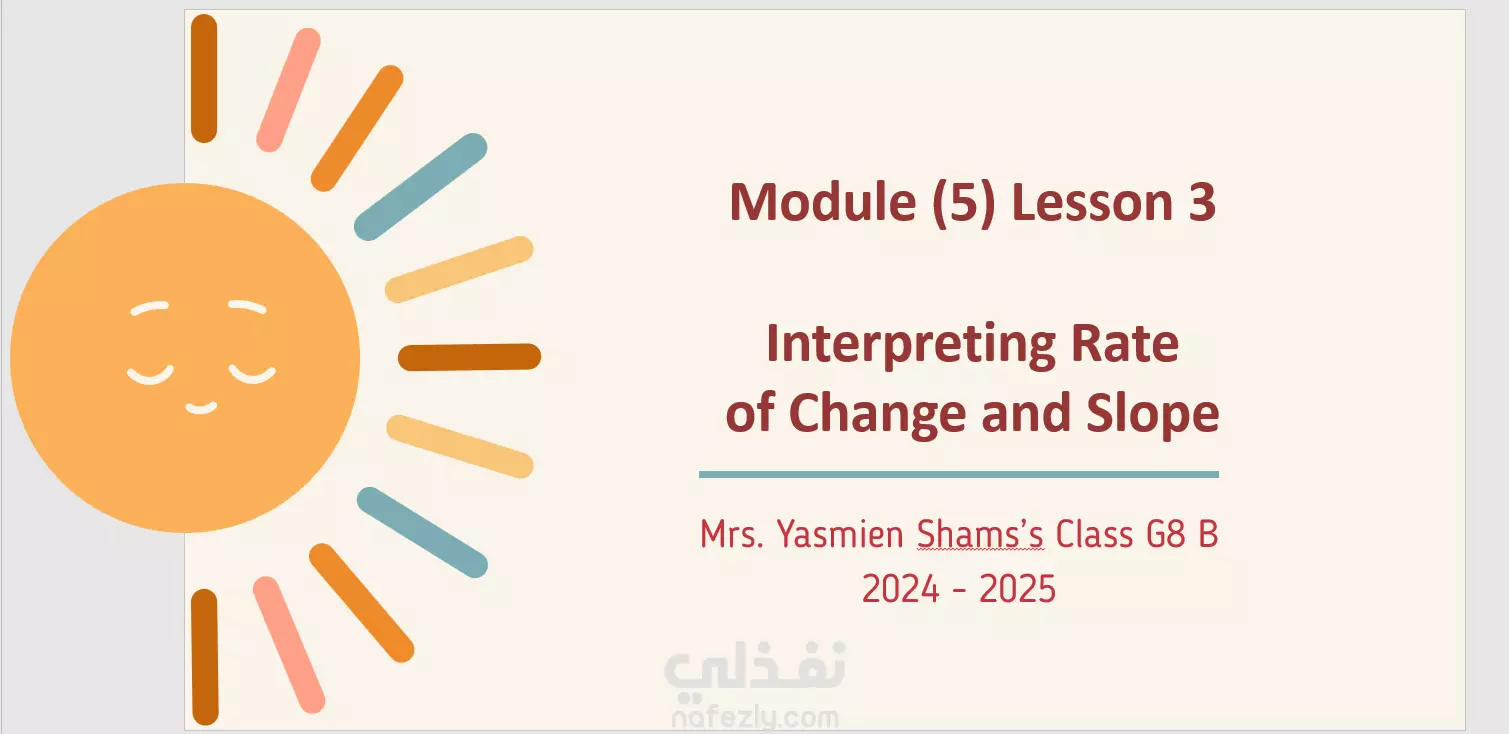 Module (5) Lesson 3

Interpreting Rate of Change and Slope

Mrs. Yasmien Shams's Class G8 B
2024 - 2025

نفذلي
nafezly.com